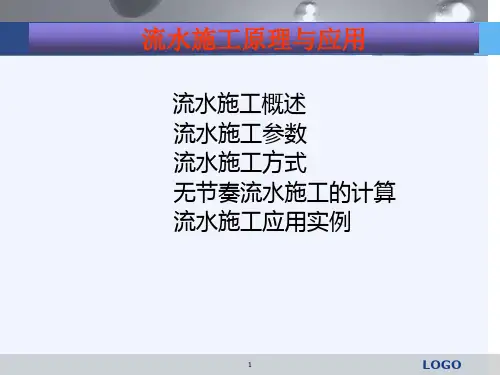 流水施工原理与应用

流水施工概述
流水施工参数
流水施工方式
无节奏流水施工的计算
流水施工应用实例

1

LOGO